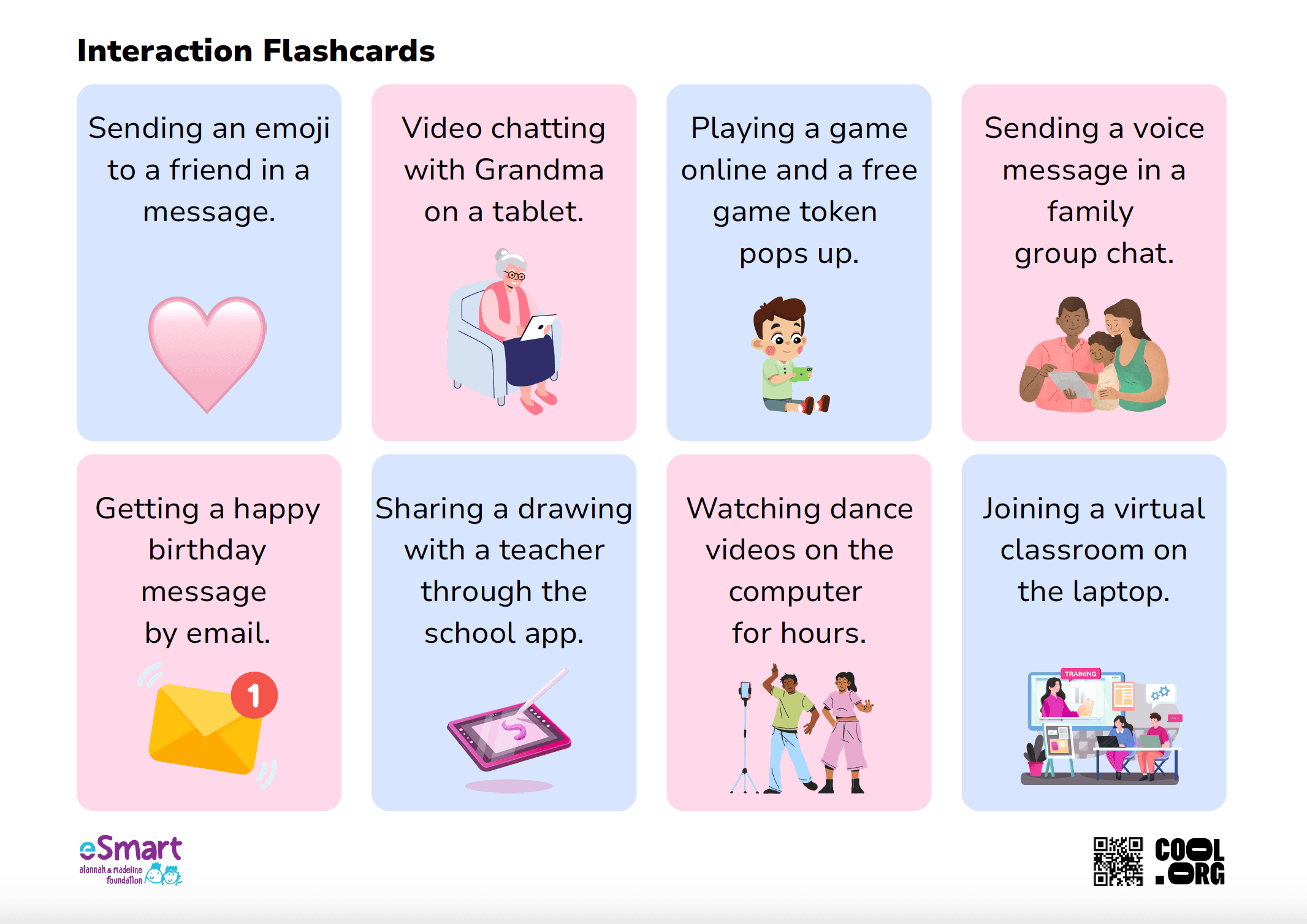 Interaction Flashcards

Sending an emoji to a friend in a message.

Video chatting with Grandma on a tablet.

Playing a game online and a free game token pops up.

Sending a voice message in a family group chat.

Getting a happy birthday message by email.

1

Sharing a drawing with a teacher through the school app.

Watching dance videos on the computer for hours.

Joining a virtual classroom on the laptop.

TRAINING

eSmart
alannah & madeline foundation

COOL .ORG